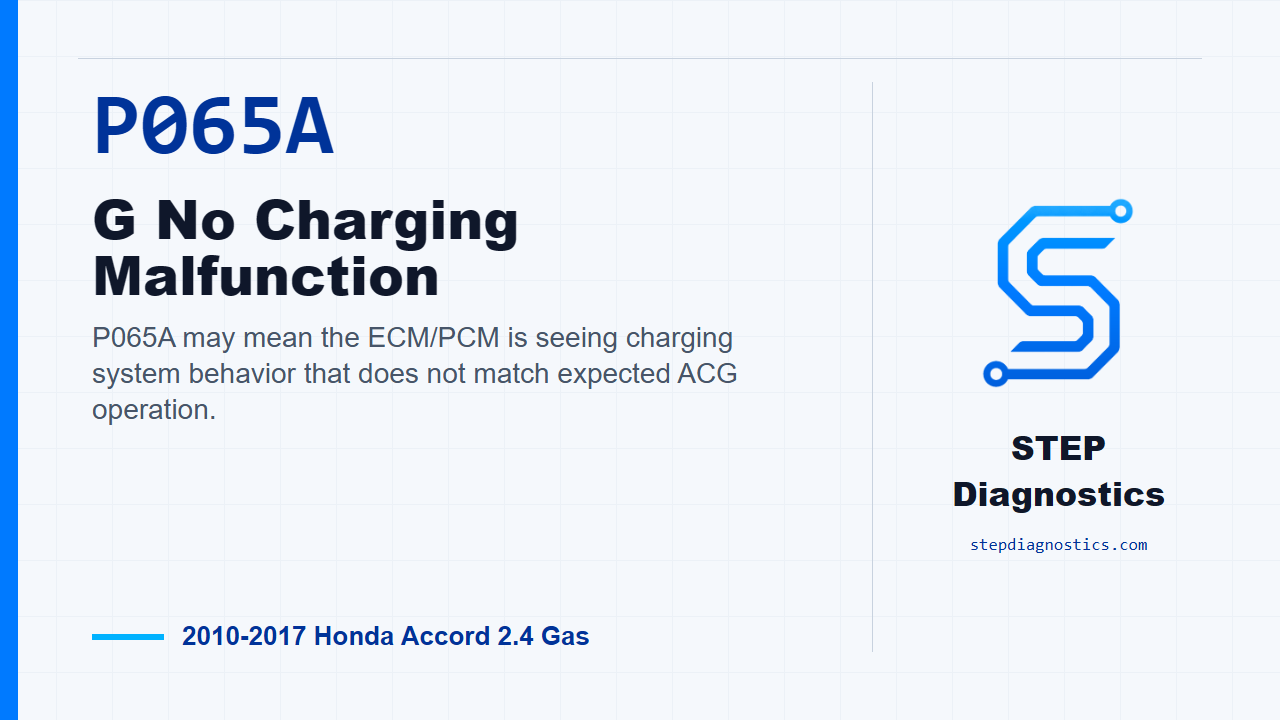 P065A

G No Charging Malfunction

P065A may mean the ECM/PCM is seeing charging system behavior that does not match expected ACG operation.

2010-2017 Honda Accord 2.4 Gas

STEP Diagnostics

stepdiagnostics.com